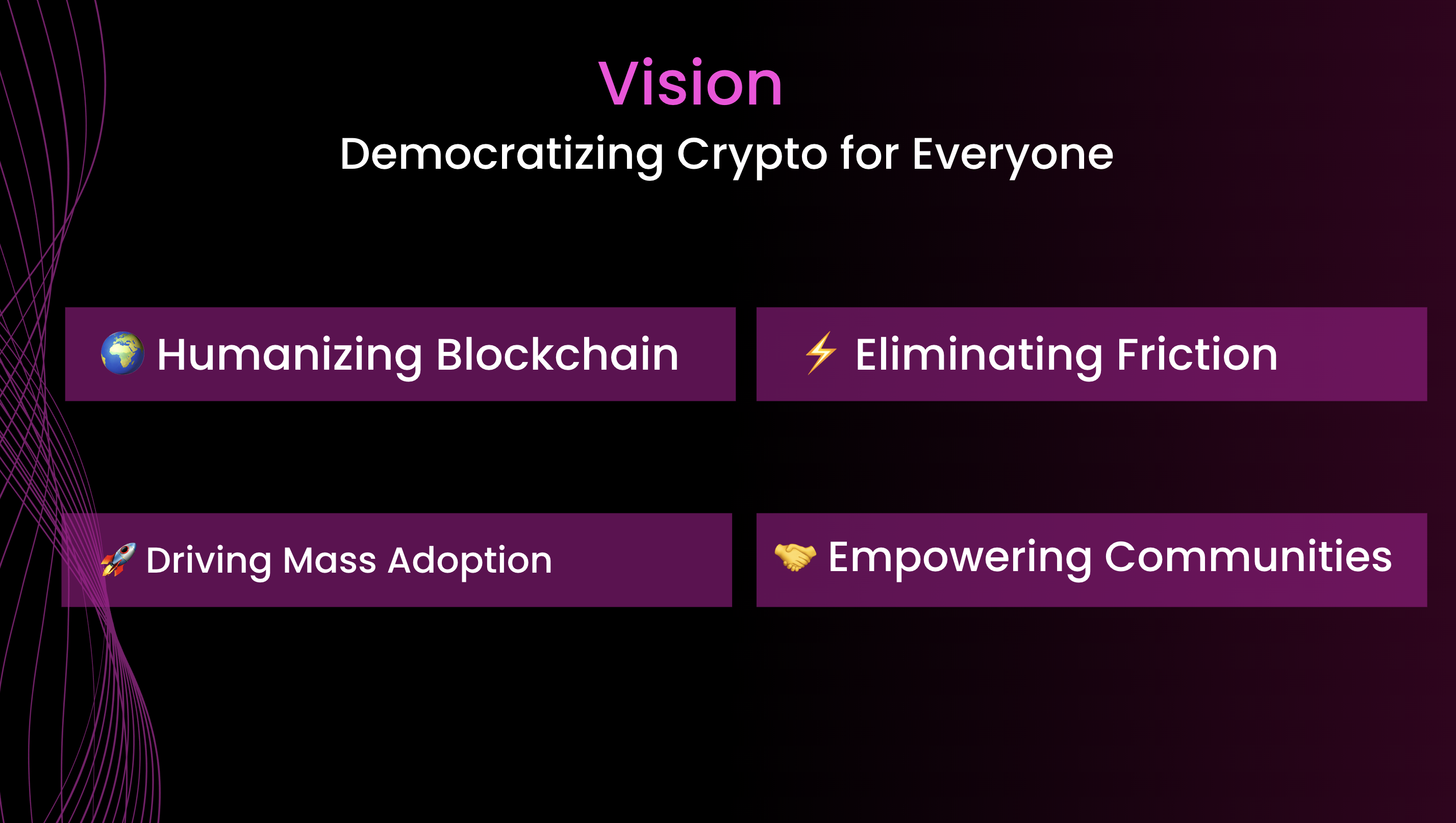 Vision

Democratizing Crypto for Everyone

🌍 Humanizing Blockchain

⚡ Eliminating Friction

🚀 Driving Mass Adoption

🤝 Empowering Communities